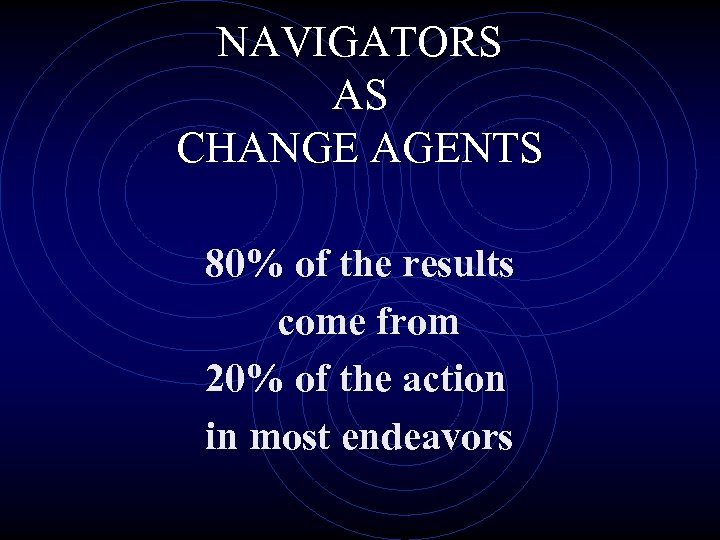 NAVIGATORS
AS
CHANGE AGENTS

80% of the results come from 20% of the action in most endeavors